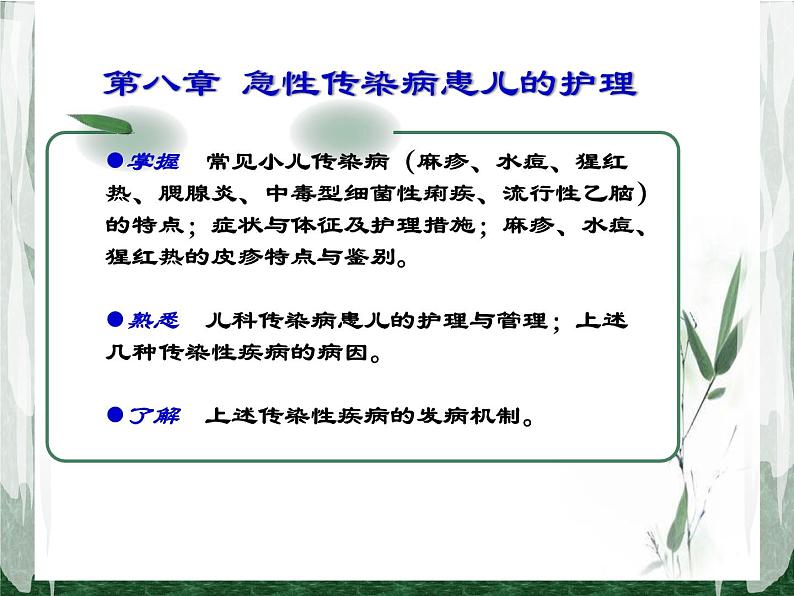 第八章 急性传染病患儿的护理

●掌握 常见小儿传染病（麻疹、水痘、猩红热、腮腺炎、中毒型细菌性痢疾、流行性乙脑）的特点；症状与体征及护理措施；麻疹、水痘、猩红热的皮疹特点与鉴别。

●熟悉 儿科传染病患儿的护理与管理；上述几种传染性疾病的病因。

●了解 上述传染性疾病的发病机制。